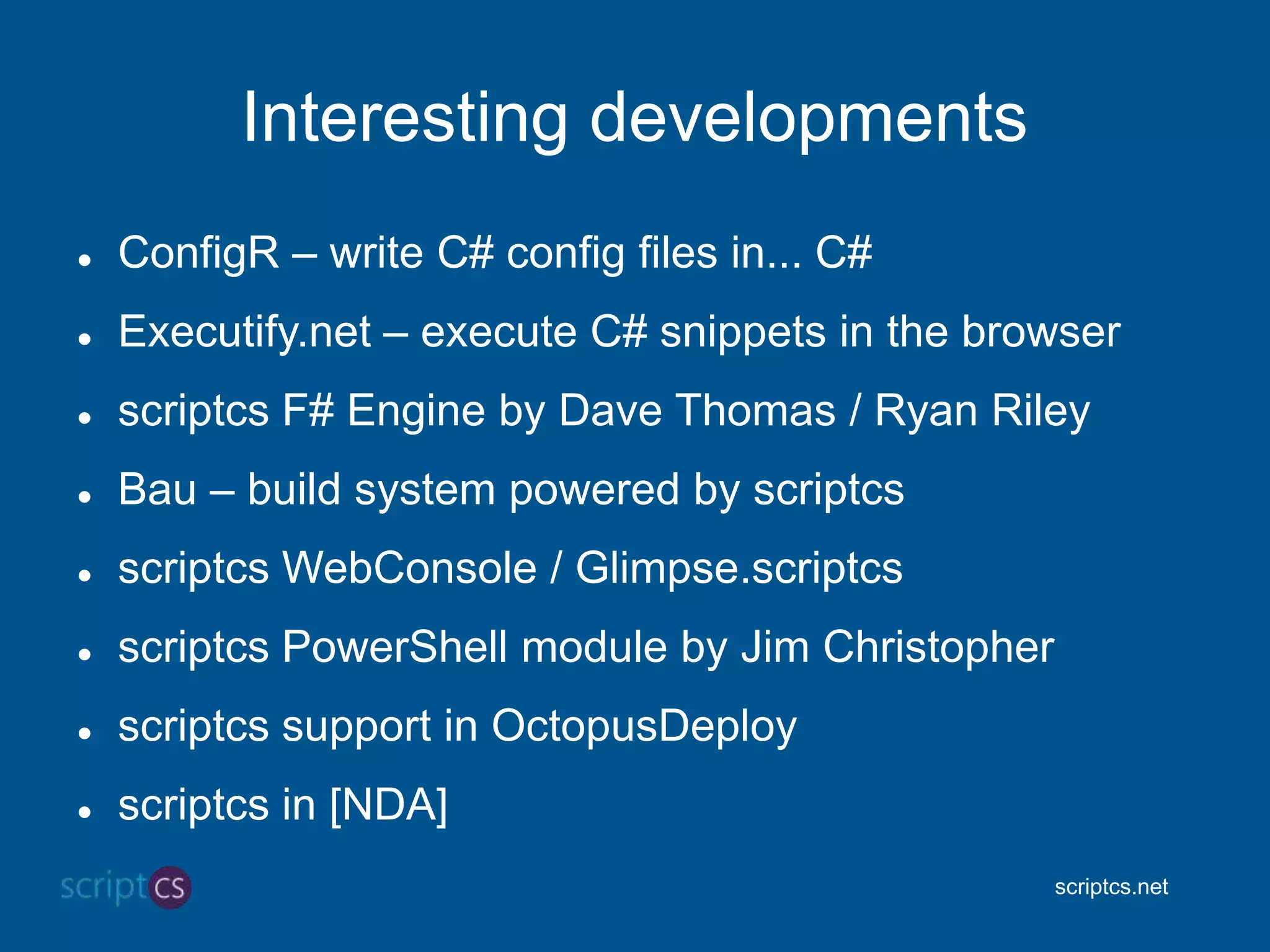 Interesting developments

- ConfigR – write C# config files in... C#
- Executify.net – execute C# snippets in the browser
- scriptcs F# Engine by Dave Thomas / Ryan Riley
- Bau – build system powered by scriptcs
- scriptcs WebConsole / Glimpse.scriptcs
- scriptcs PowerShell module by Jim Christopher
- scriptcs support in OctopusDeploy
- scriptcs in [NDA]

scriptcs

scriptcs.net